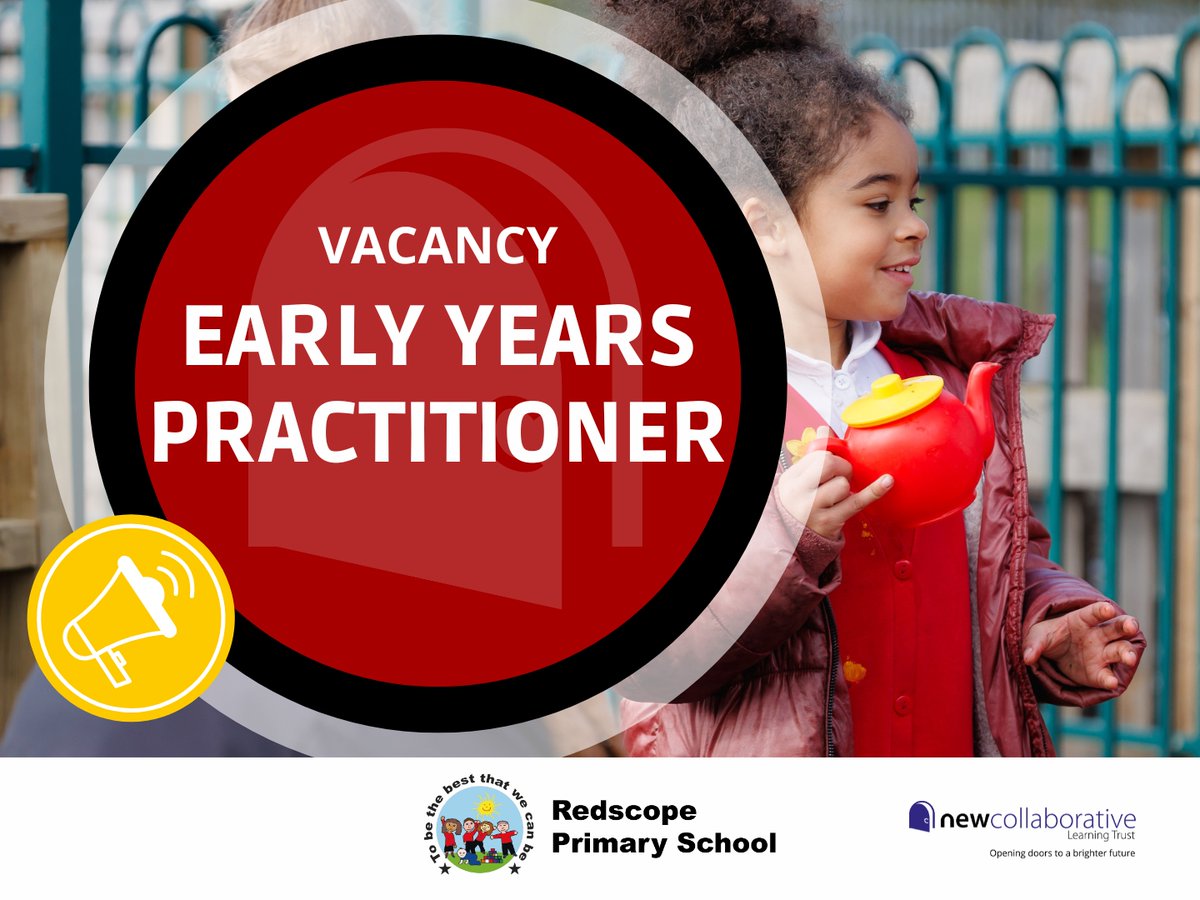 VACANCY
EARLY YEARS PRACTITIONER

To be the best that we can be

Redscope Primary School

newcollaborative Learning Trust
Opening doors to a brighter future